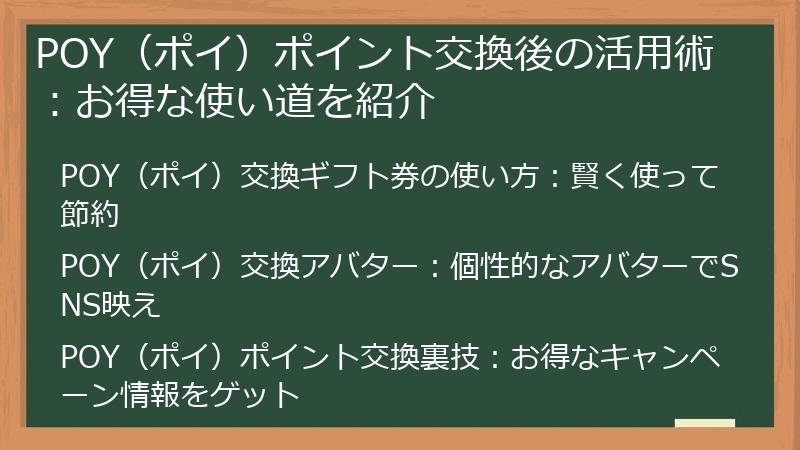 POY（ポイ）ポイント交換後の活用術：お得な使い道を紹介

POY（ポイ）交換ギフト券の使い方：賢く使って節約

POY（ポイ）交換アバター：個性的なアバターでSNS映え

POY（ポイ）ポイント交換裏技：お得なキャンペーン情報をゲット